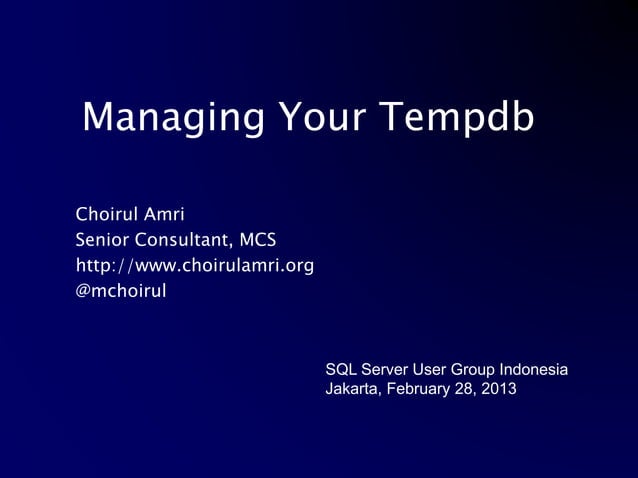 Managing Your Tempdb

Choirul Amri
Senior Consultant, MCS
http://www.choirulamri.org
@mchoirul

SQL Server User Group Indonesia
Jakarta, February 28, 2013